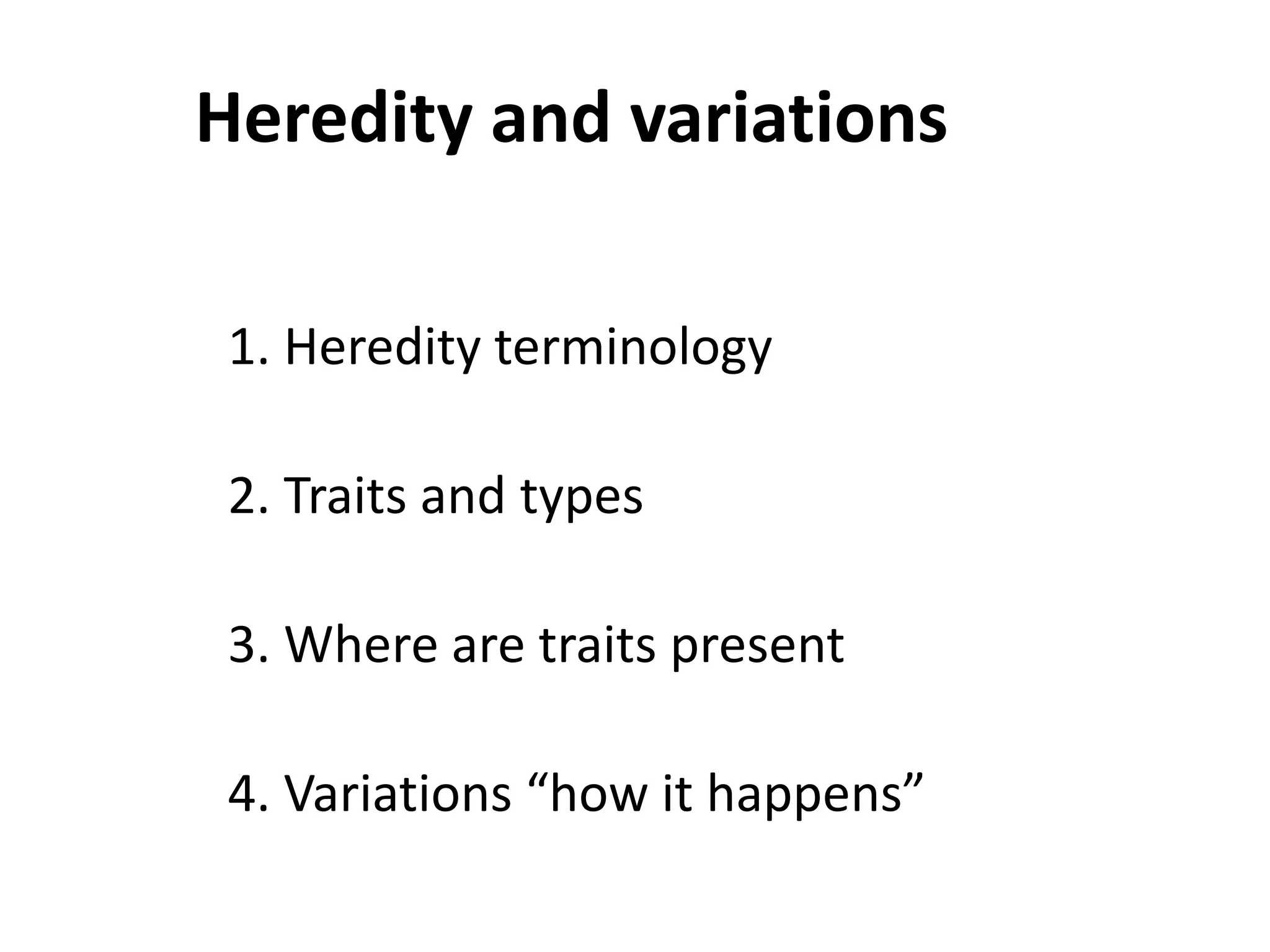 Heredity and variations

1. Heredity terminology

2. Traits and types

3. Where are traits present

4. Variations “how it happens”